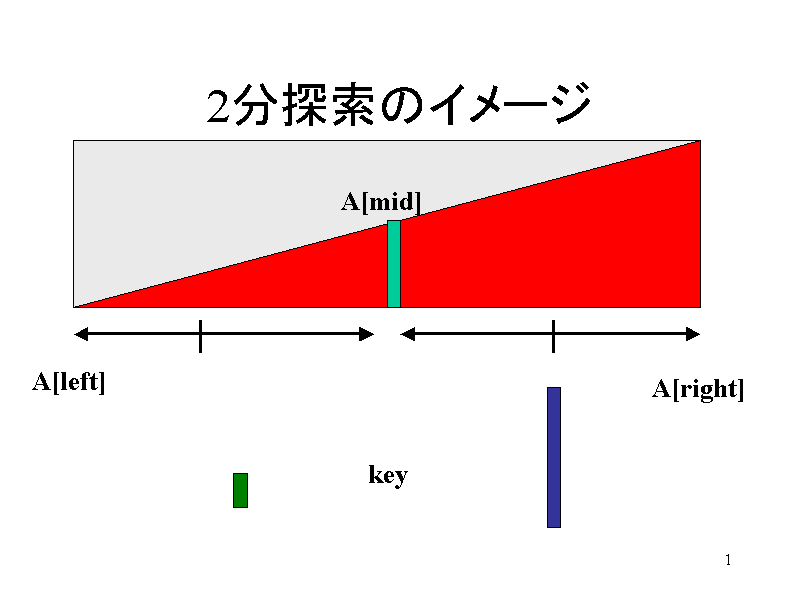 2分探索のイメージ

A[mid]

A[left]

A[right]

key

1